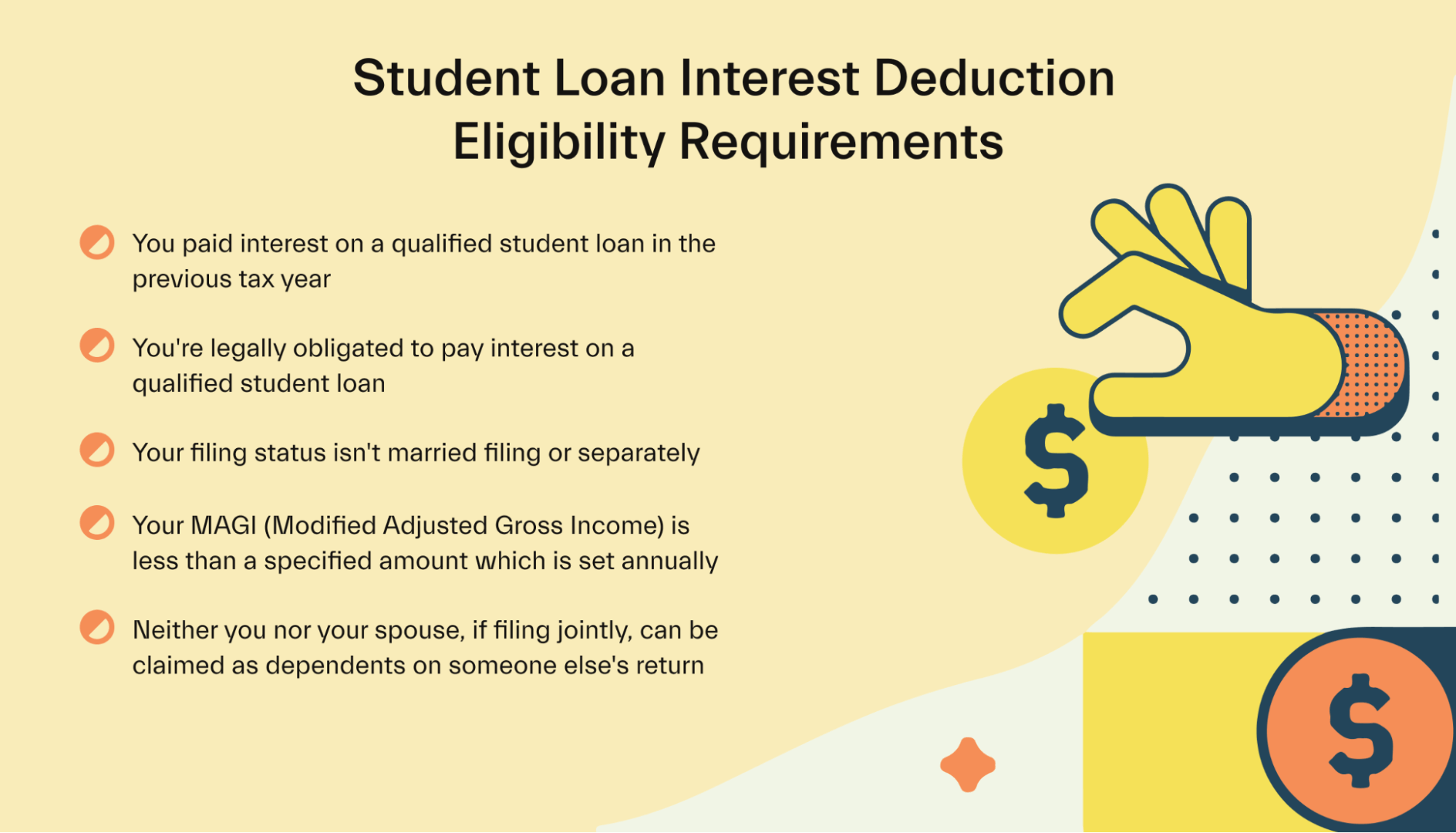 Student Loan Interest Deduction Eligibility Requirements

You paid interest on a qualified student loan in the previous tax year

You're legally obligated to pay interest on a qualified student loan

Your filing status isn't married filing or separately

Your MAGI (Modified Adjusted Gross Income) is less than a specified amount which is set annually

Neither you nor your spouse, if filing jointly, can be claimed as dependents on someone else's return

$

$